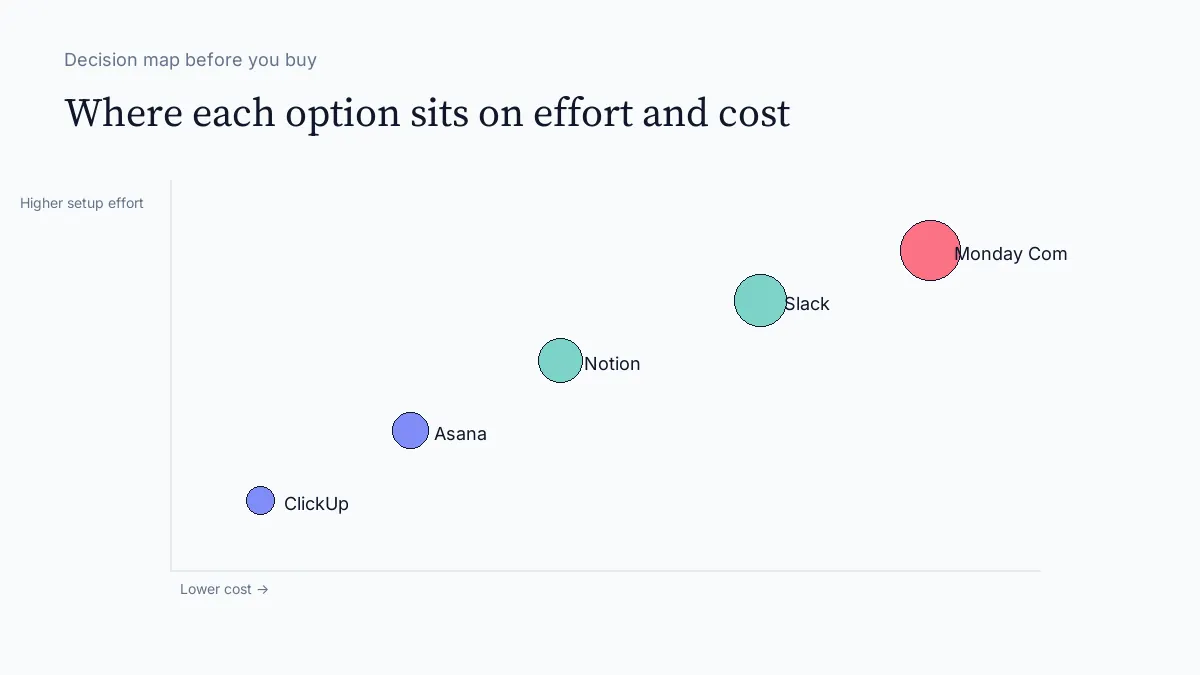 Decision map before you buy

Where each option sits on effort and cost

Higher setup effort

Monday Com

Slack

Notion

Asana

ClickUp

Lower cost →